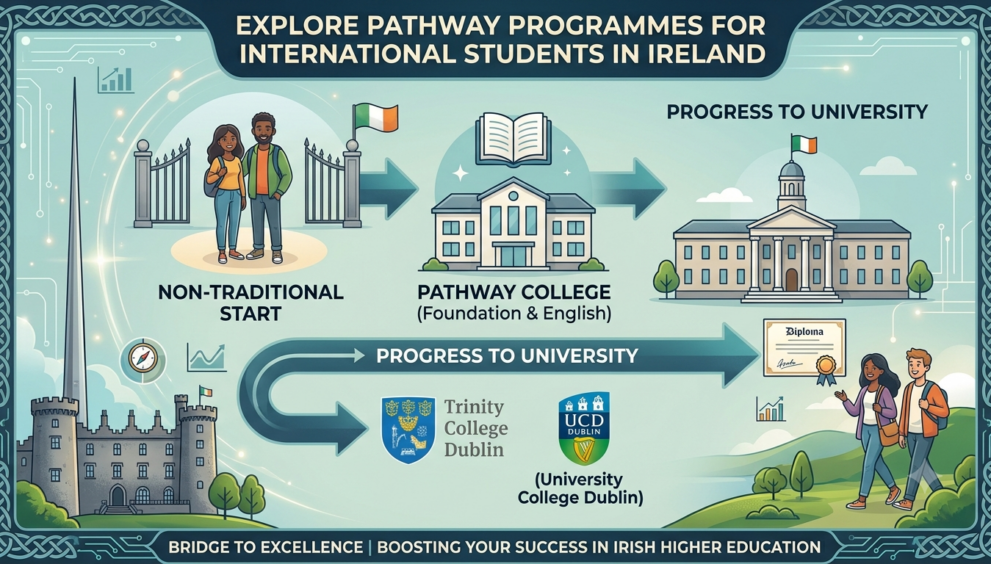 EXPLORE PATHWAY PROGRAMMES FOR INTERNATIONAL STUDENTS IN IRELAND

NON-TRADITIONAL START

PATHWAY COLLEGE (Foundation & English)

PROGRESS TO UNIVERSITY

PROGRESS TO UNIVERSITY

Diploma

Trinity College Dublin

UCD DUBLIN

(University College Dublin)

BRIDGE TO EXCELLENCE | BOOSTING YOUR SUCCESS IN IRISH HIGHER EDUCATION